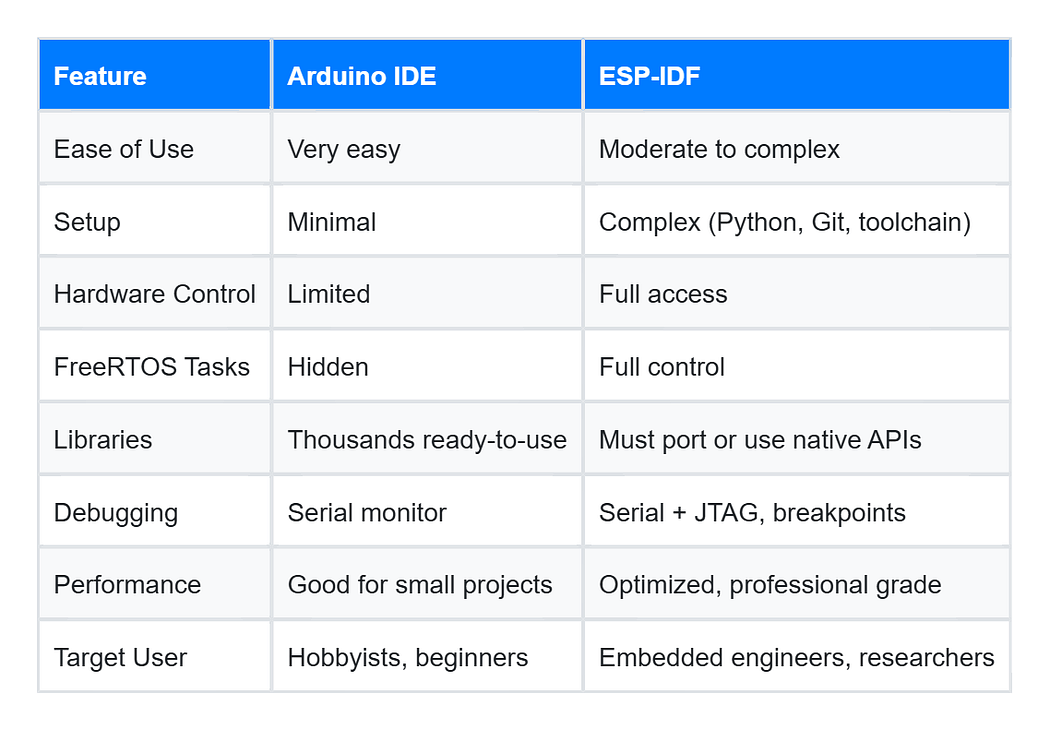 | Feature | Arduino IDE | ESP-IDF |
|---|---|---|
| Ease of Use | Very easy | Moderate to complex |
| Setup | Minimal | Complex (Python, Git, toolchain) |
| Hardware Control | Limited | Full access |
| FreeRTOS Tasks | Hidden | Full control |
| Libraries | Thousands ready-to-use | Must port or use native APIs |
| Debugging | Serial monitor | Serial + JTAG, breakpoints |
| Performance | Good for small projects | Optimized, professional grade |
| Target User | Hobbyists, beginners | Embedded engineers, researchers |